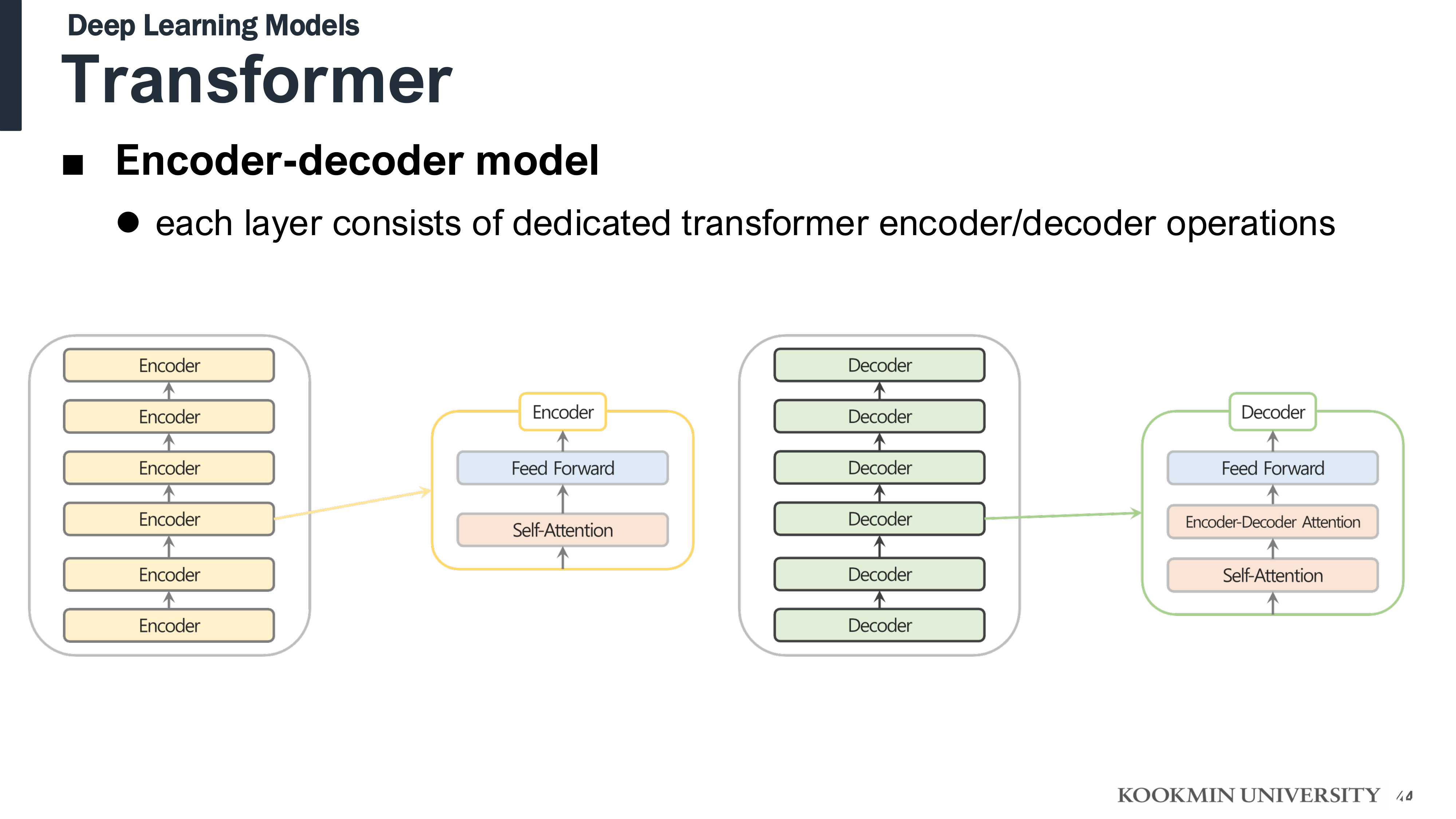 Deep Learning Models
Transformer

■ Encoder-decoder model

● each layer consists of dedicated transformer encoder/decoder operations

Encoder
Encoder
Encoder
Encoder
Encoder
Encoder

Encoder
Feed Forward
Self-Attention

Decoder
Decoder
Decoder
Decoder
Decoder
Decoder

Decoder
Feed Forward
Encoder-Decoder Attention
Self-Attention

KOOKMIN UNIVERSITY 44